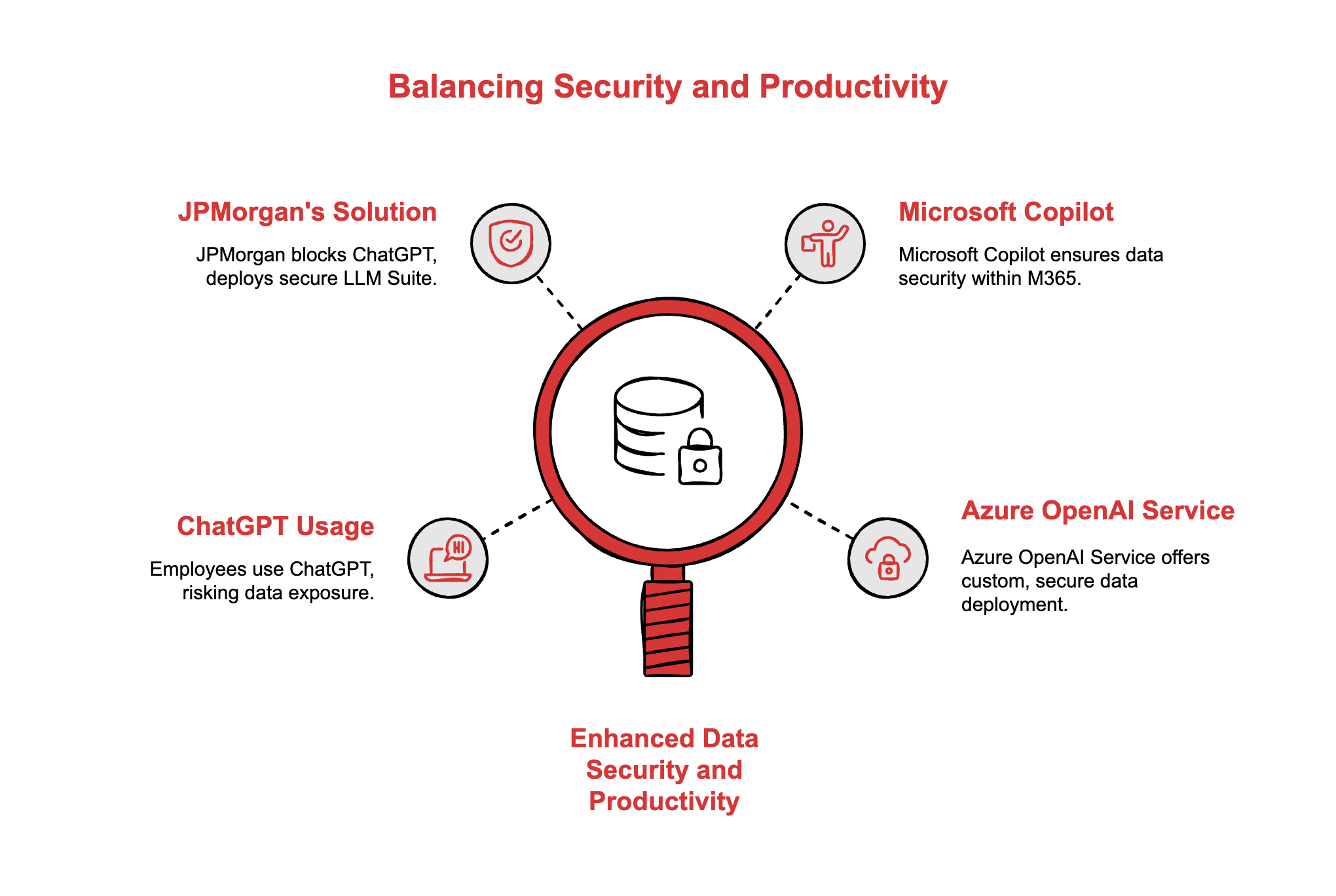 Balancing Security and Productivity

JPMorgan's Solution

JPMorgan blocks ChatGPT, deploys secure LLM Suite.

Microsoft Copilot

Microsoft Copilot ensures data security within M365.

ChatGPT Usage

Employees use ChatGPT, risking data exposure.

HI

Azure OpenAI Service

Azure OpenAI Service offers custom, secure data deployment.

Enhanced Data Security and Productivity